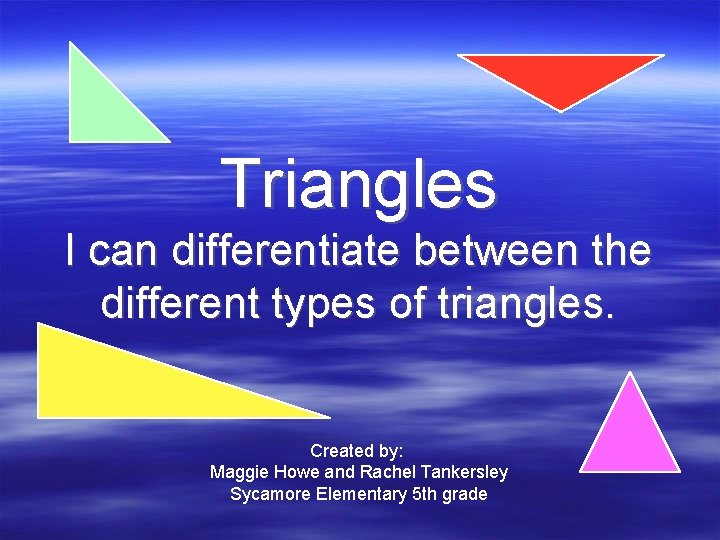 Triangles

I can differentiate between the different types of triangles.

Created by:
Maggie Howe and Rachel Tankersley
Sycamore Elementary 5th grade